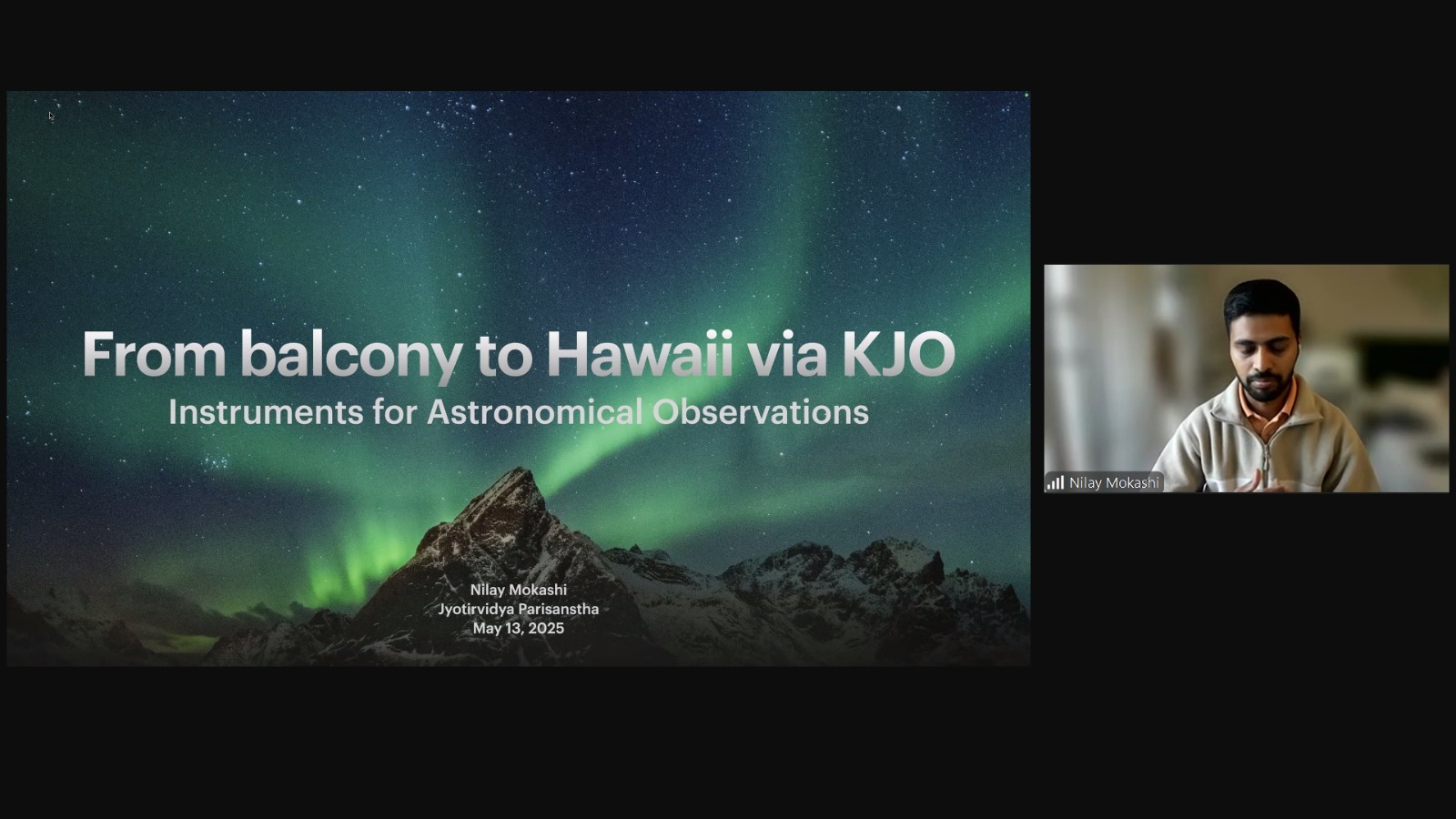 From balcony to Hawaii via KJO
Instruments for Astronomical Observations

Nilay Mokashi
Jyotirvidya Parisanstha
May 13, 2025

Nilay Mokashi